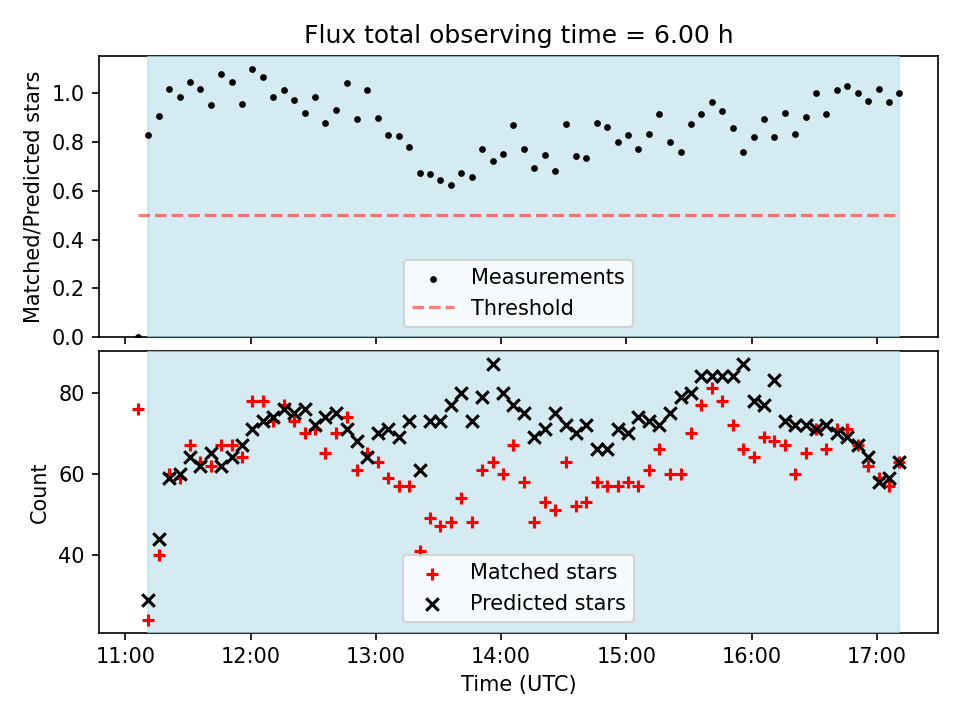 Flux total observing time = 6.00 h

Matched/Predicted stars

1.0
0.8
0.6
0.4
0.2
0.0

Measurements
Threshold

Count

80
60
40

Matched stars
Predicted stars

11:00
12:00
13:00
14:00
15:00
16:00
17:00

Time (UTC)